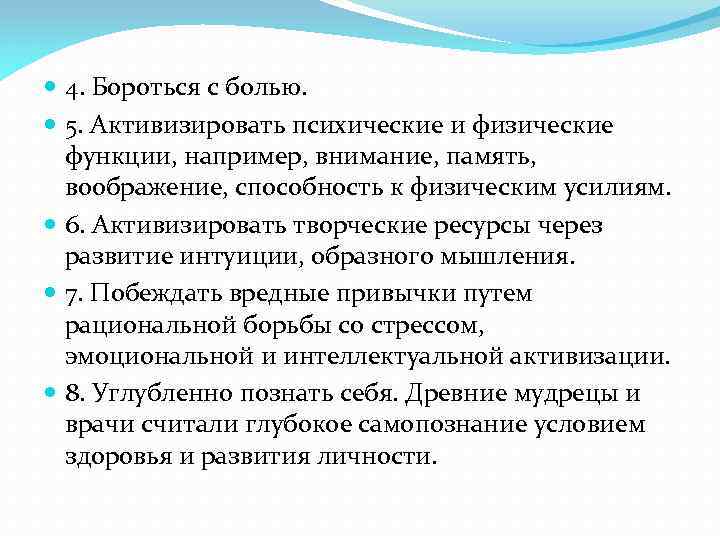 4. Бороться с болью.

5. Активизировать психические и физические функции, например, внимание, память, воображение, способность к физическим усилиям.

6. Активизировать творческие ресурсы через развитие интуиции, образного мышления.

7. Побеждать вредные привычки путем рациональной борьбы со стрессом, эмоциональной и интеллектуальной активизации.

8. Углубленно познать себя. Древние мудрецы и врачи считали глубокое самопознание условием здоровья и развития личности.